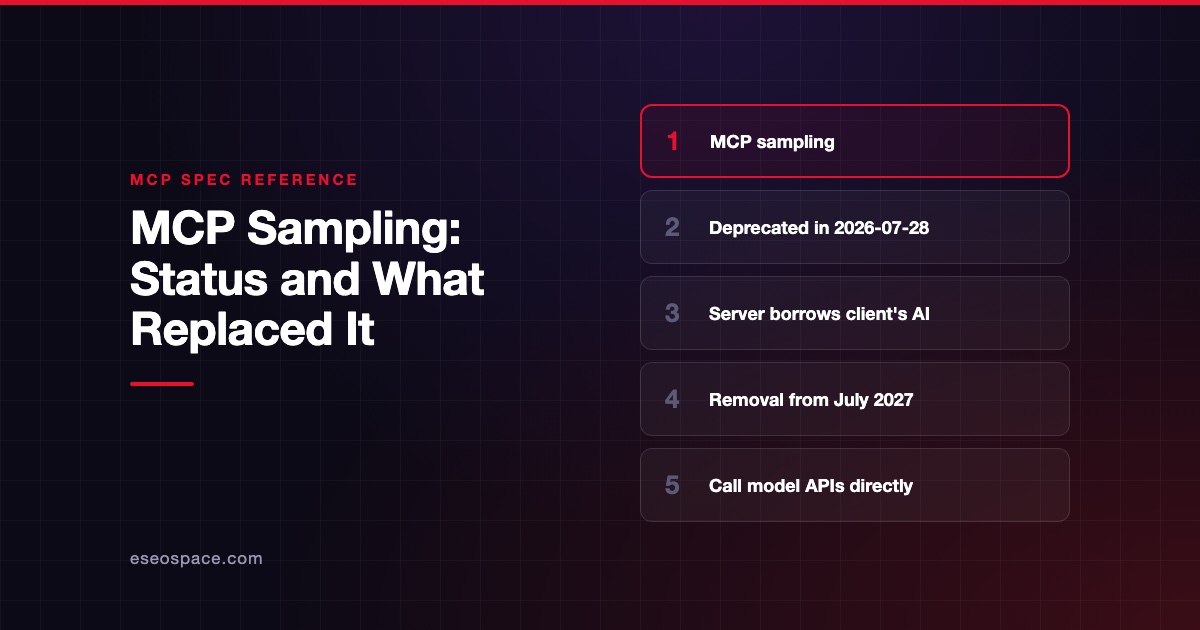 MCP SPEC REFERENCE

MCP Sampling: Status and What Replaced It

eseospace.com

1 MCP sampling

2 Deprecated in 2026-07-28

3 Server borrows client's AI

4 Removal from July 2027

5 Call model APIs directly